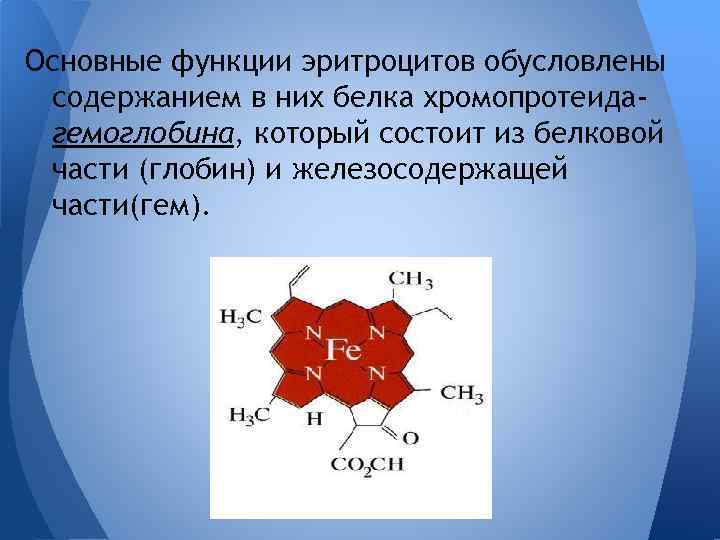 Основные функции эритроцитов обусловлены содержанием в них белка хромопротеида-гемоглобина, который состоит из белковой части (глобин) и железосодержащей части(гем).

$CH_3$
$H_3C$
N
N
Fe
N
N
$CH_3$
$H_3C$
H
O
$CO_2CH$